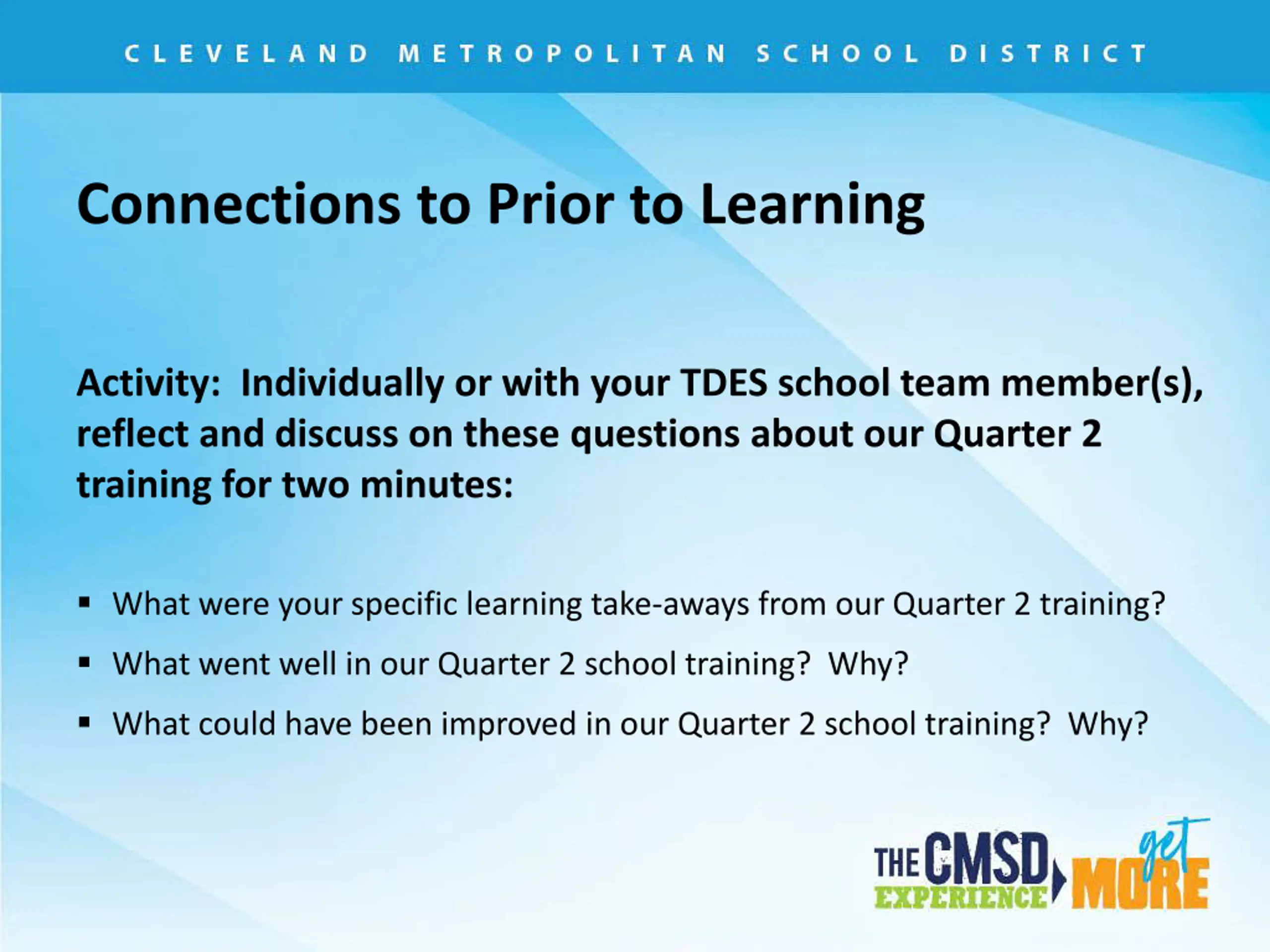 CLEVELAND METROPOLITAN SCHOOL DISTRICT

Connections to Prior to Learning

Activity: Individually or with your TDES school team member(s), reflect and discuss on these questions about our Quarter 2 training for two minutes:

▪ What were your specific learning take-aways from our Quarter 2 training?
▪ What went well in our Quarter 2 school training? Why?
▪ What could have been improved in our Quarter 2 school training? Why?

THE CMSD EXPERIENCE get MORE